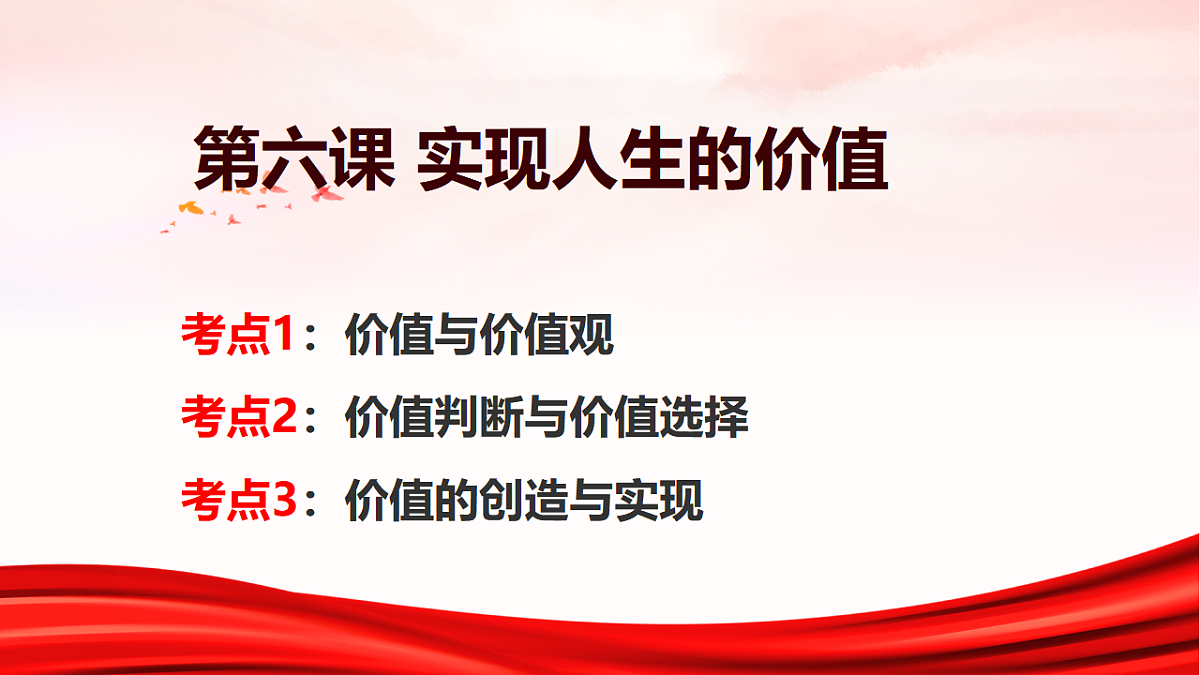 第六课 实现人生的价值

考点1：价值与价值观
考点2：价值判断与价值选择
考点3：价值的创造与实现